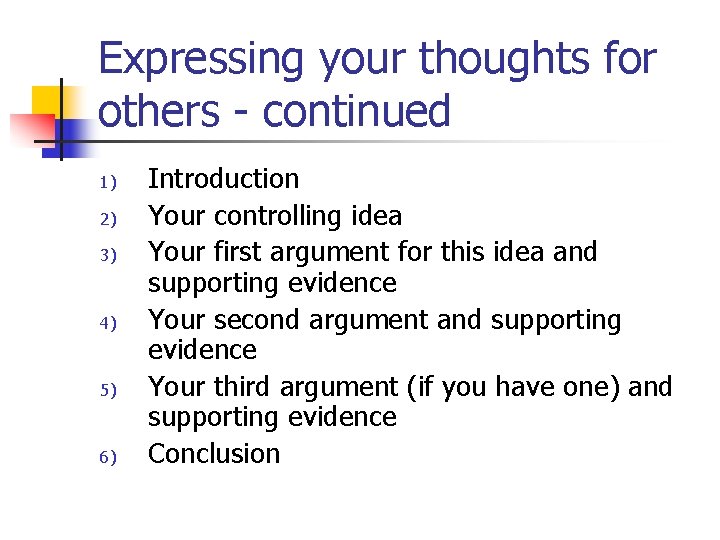 Expressing your thoughts for others - continued

1) Introduction
2) Your controlling idea
3) Your first argument for this idea and supporting evidence
4) Your second argument and supporting evidence
5) Your third argument (if you have one) and supporting evidence
6) Conclusion